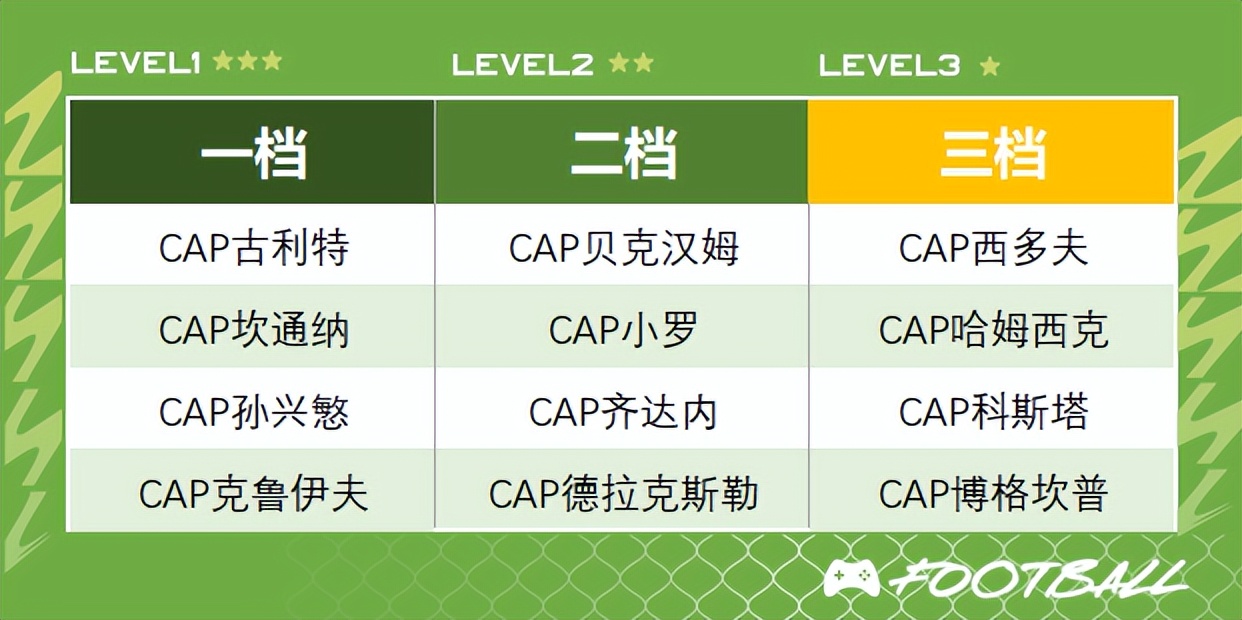 LEVEL1 ★★★ LEVEL2 ★★ LEVEL3 ★

| 一档 | 二档 | 三档 |
|---|---|---|
| CAP古利特 | CAP贝克汉姆 | CAP西多夫 |
| CAP坎通纳 | CAP小罗 | CAP哈姆西克 |
| CAP孙兴慜 | CAP齐达内 | CAP科斯塔 |
| CAP克鲁伊夫 | CAP德拉克斯勒 | CAP博格坎普 |

FOOTBALL